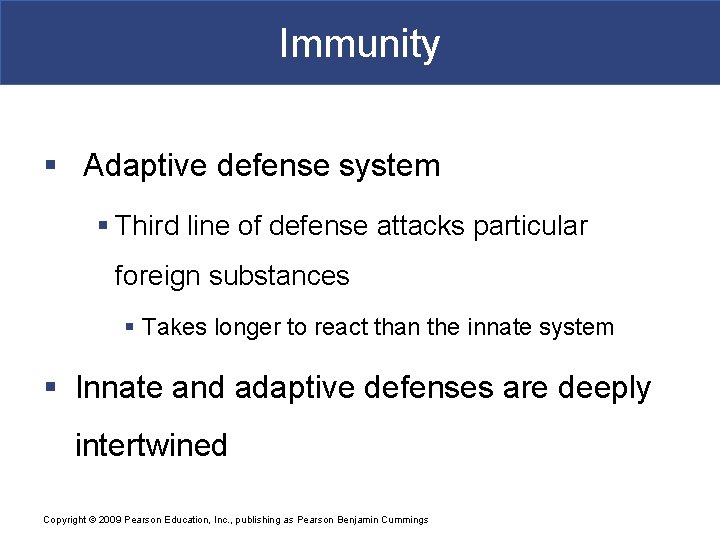 Immunity

▪ Adaptive defense system

▪ Third line of defense attacks particular foreign substances

▪ Takes longer to react than the innate system

▪ Innate and adaptive defenses are deeply intertwined

Copyright © 2009 Pearson Education, Inc., publishing as Pearson Benjamin Cummings